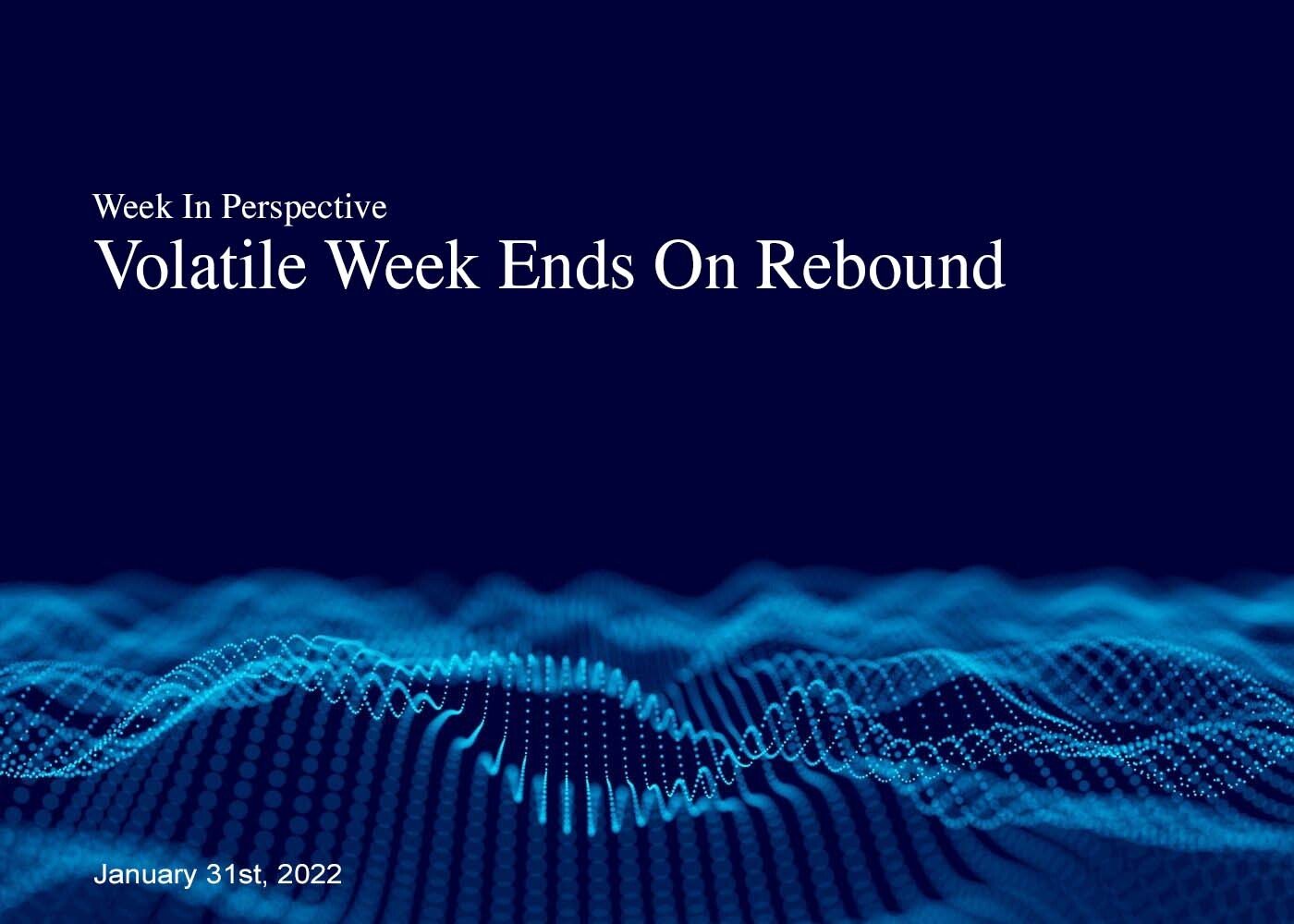 Week In Perspective
Volatile Week Ends On Rebound

January 31st, 2022